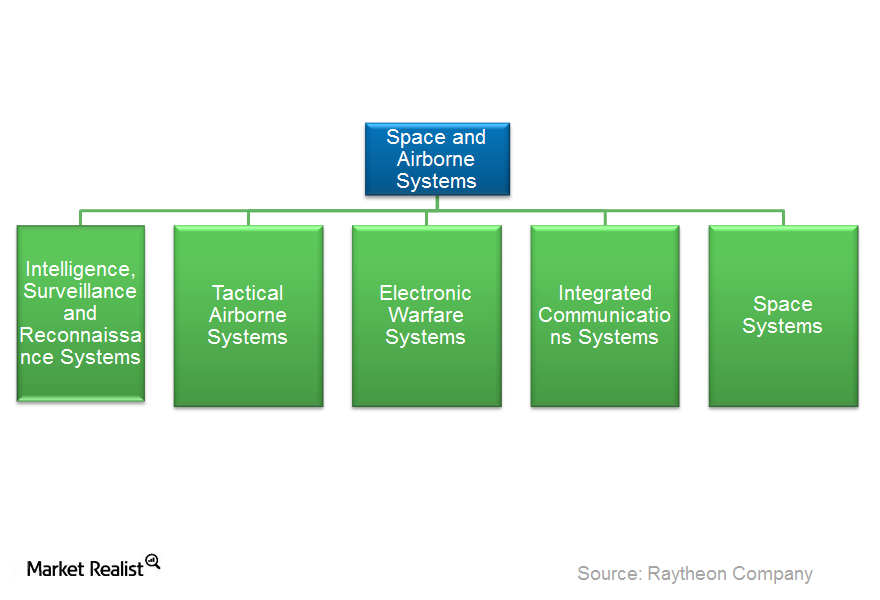 Space and Airborne Systems

Intelligence, Surveillance and Reconnaissance Systems

Tactical Airborne Systems

Electronic Warfare Systems

Integrated Communications Systems

Space Systems

Market Realist

Source: Raytheon Company